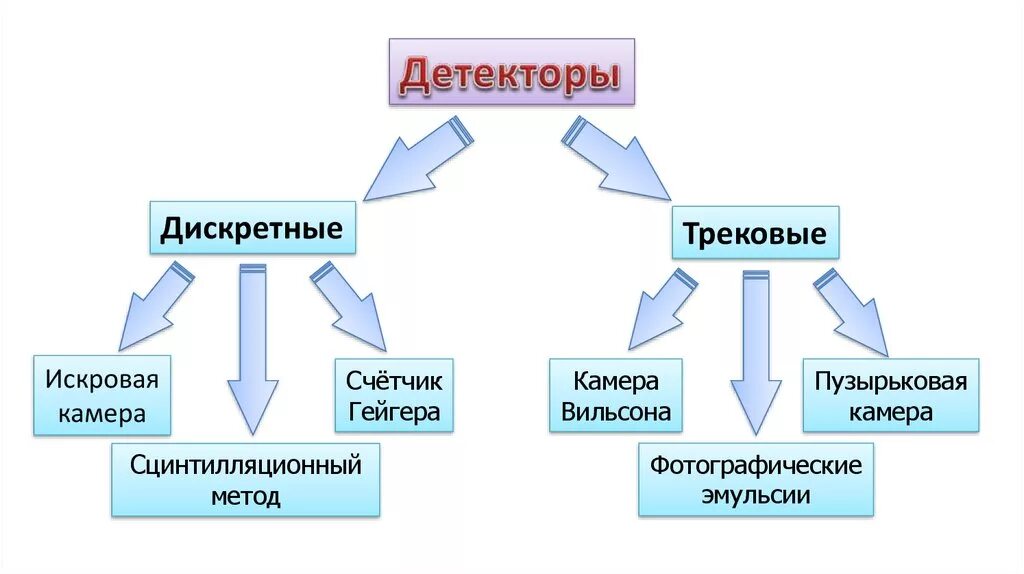 Детекторы

Дискретные

Искровая камера

Сцинтилляционный метод

Счётчик Гейгера

Трековые

Камера Вильсона

Фотографические эмульсии

Пузырьковая камера